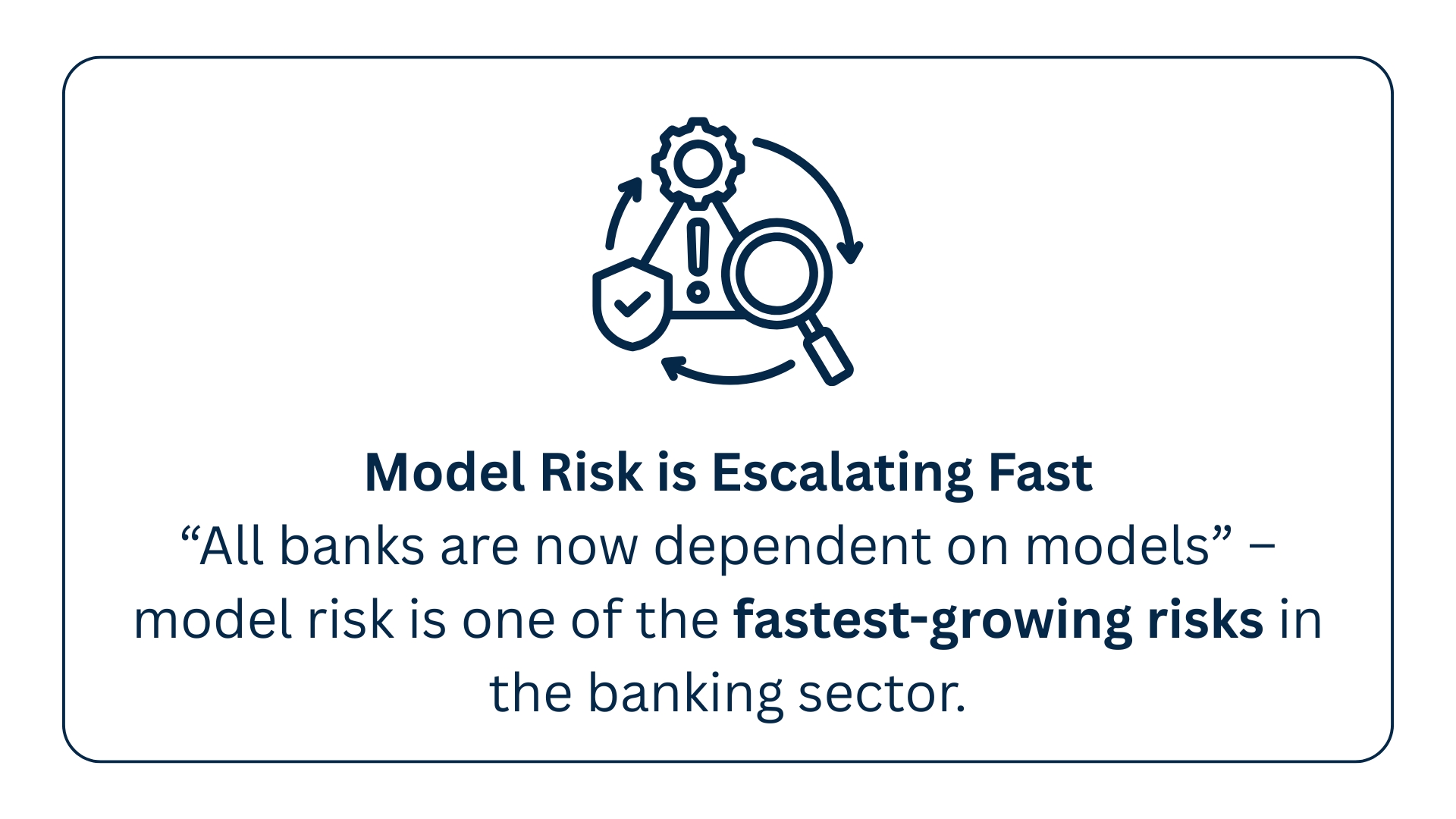 Model Risk is Escalating Fast

“All banks are now dependent on models” – model risk is one of the fastest-growing risks in the banking sector.